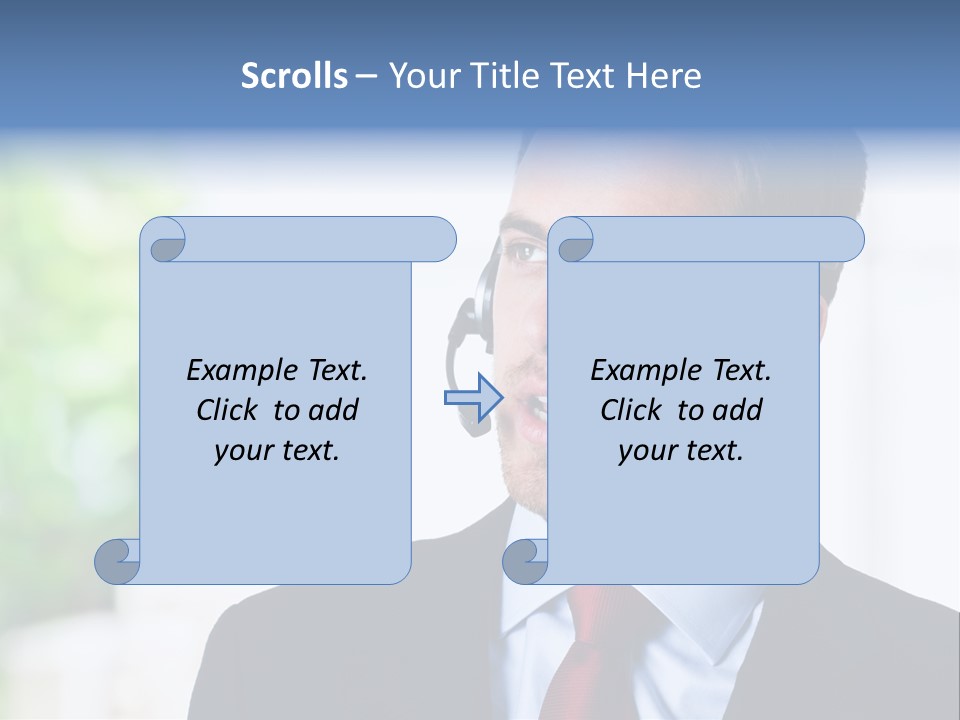 Scrolls – Your Title Text Here

Example Text. Click to add your text.

Example Text. Click to add your text.